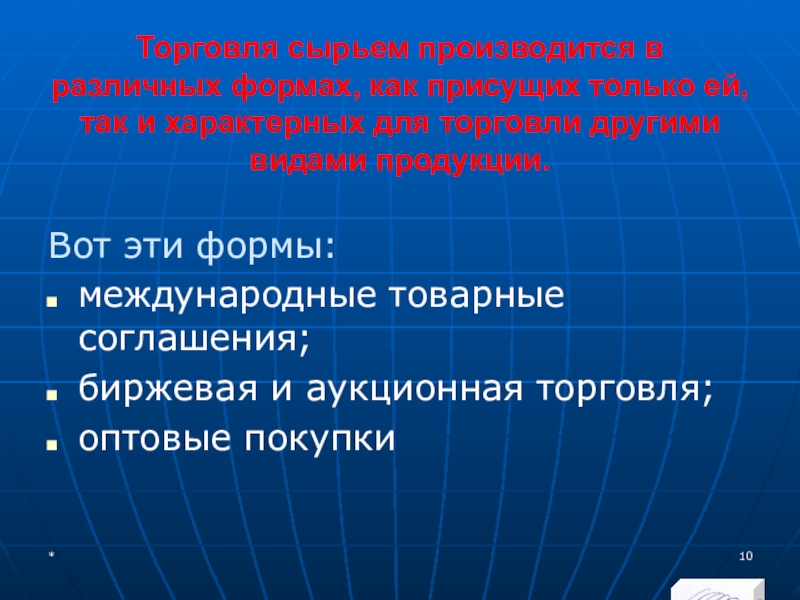 Торговля сырьем производится в различных формах, как присущих только ей, так и характерных для торговли другими видами продукции.

Вот эти формы:
- международные товарные соглашения;
- биржевая и аукционная торговля;
- оптовые покупки

*

10